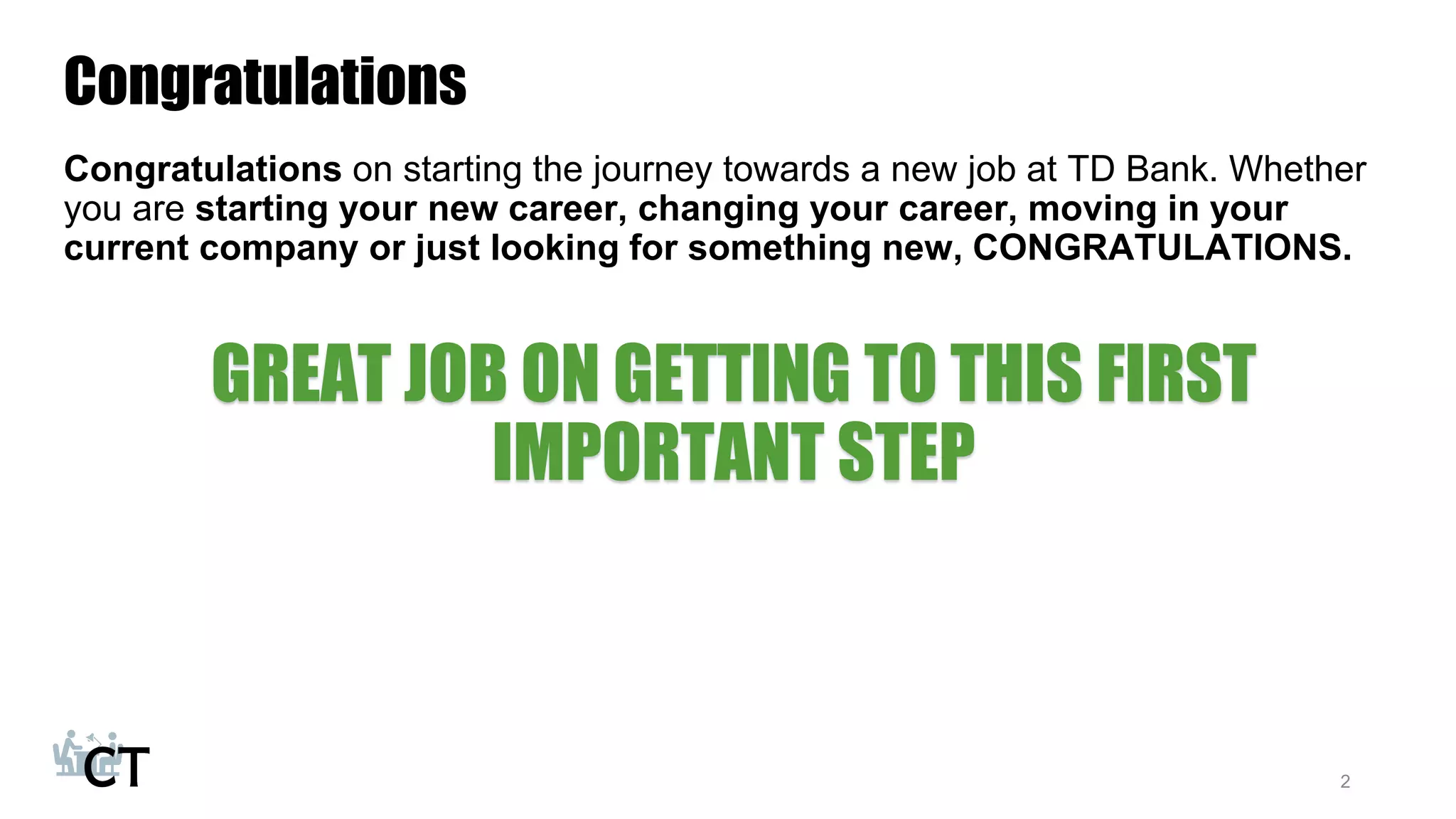 Congratulations

Congratulations on starting the journey towards a new job at TD Bank. Whether you are starting your new career, changing your career, moving in your current company or just looking for something new, CONGRATULATIONS.

GREAT JOB ON GETTING TO THIS FIRST IMPORTANT STEP

CT

2